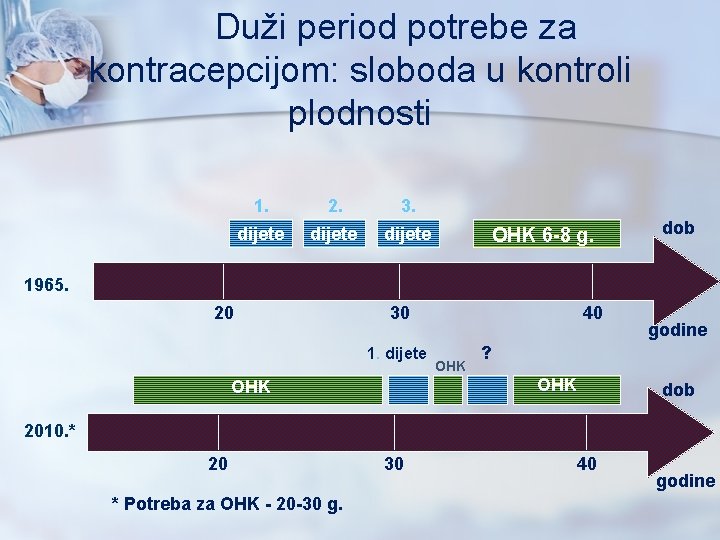 Duži period potrebe za kontracepcijom: sloboda u kontroli plodnosti

1. dijete 2. dijete 3. dijete OHK 6-8 g.

dob

1965.

20 30 40

godine

1. dijete OHK ?

OHK OHK

dob

2010.*

20 30 40

godine

* Potreba za OHK - 20-30 g.